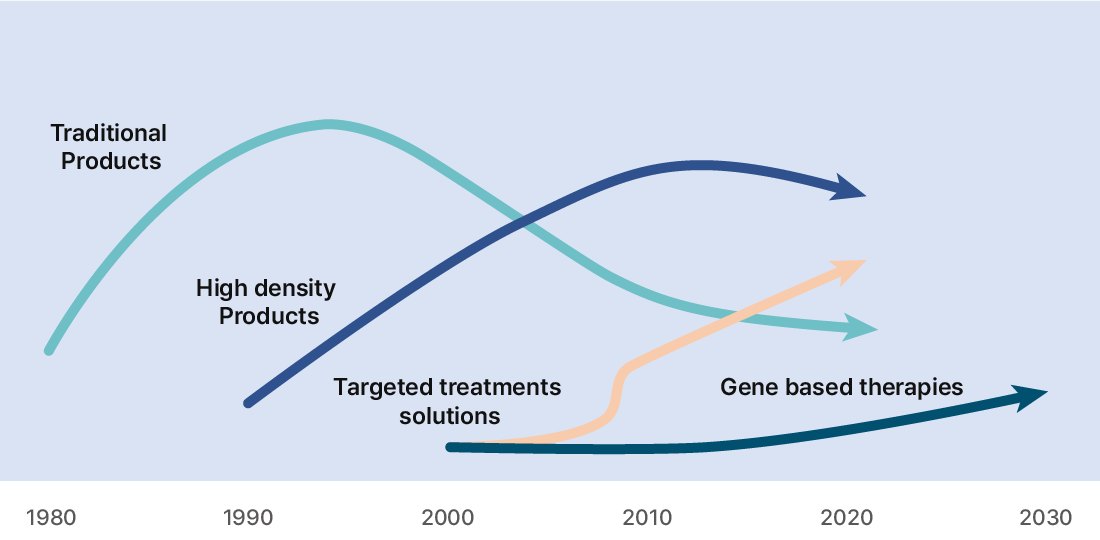 Traditional Products

High density Products

Targeted treatments solutions

Gene based therapies

1980
1990
2000
2010
2020
2030